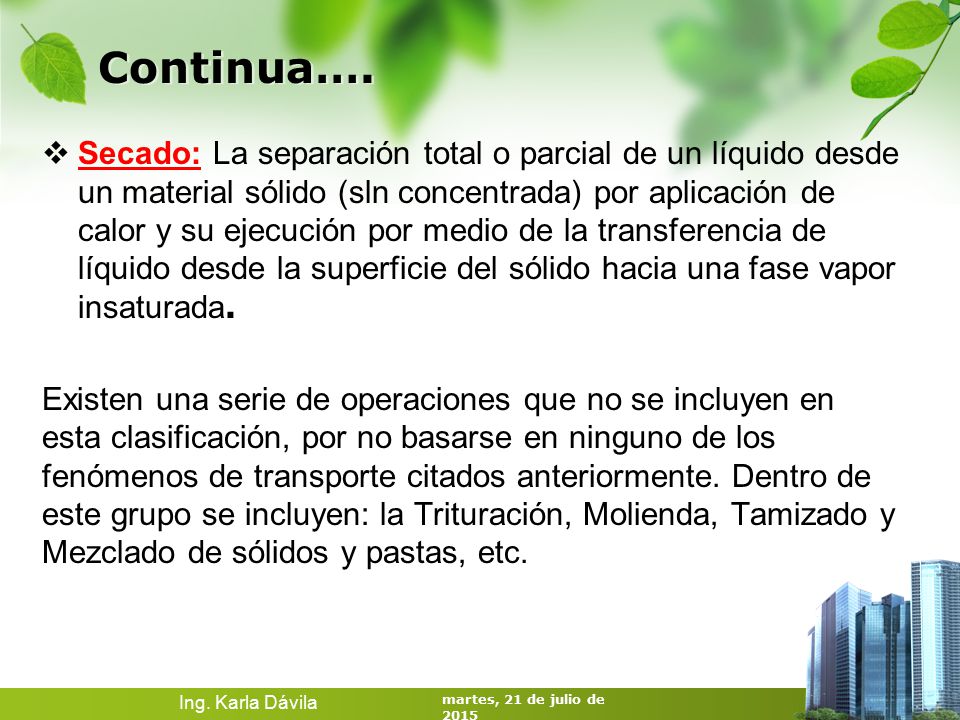 Continua….

❖ Secado: La separación total o parcial de un líquido desde un material sólido (sln concentrada) por aplicación de calor y su ejecución por medio de la transferencia de líquido desde la superficie del sólido hacia una fase vapor insaturada.

Existen una serie de operaciones que no se incluyen en esta clasificación, por no basarse en ninguno de los fenómenos de transporte citados anteriormente. Dentro de este grupo se incluyen: la Trituración, Molienda, Tamizado y Mezclado de sólidos y pastas, etc.

Ing. Karla Dávila

martes, 21 de julio de 2015